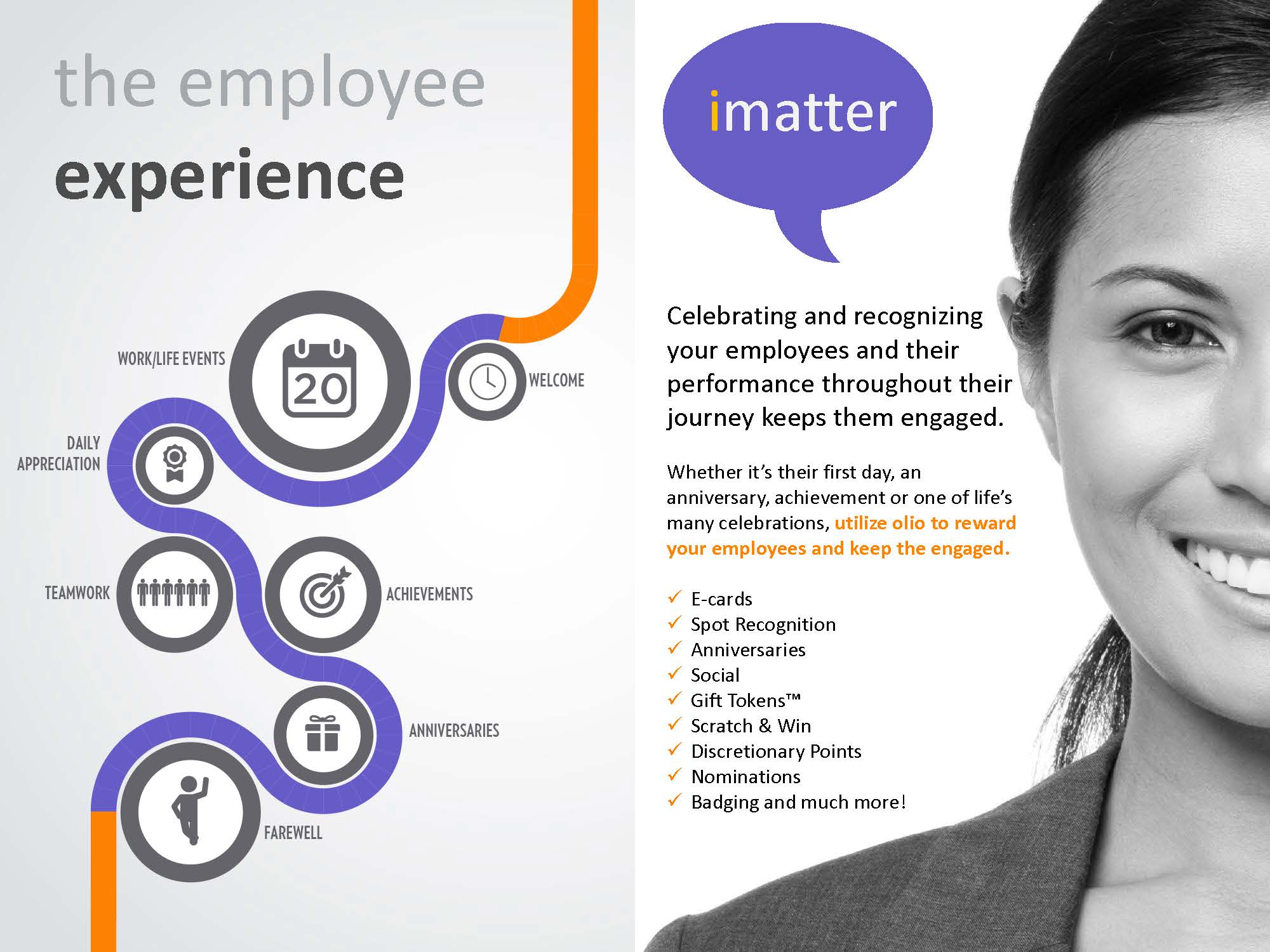 the employee
experience

WORK/LIFE EVENTS

20

WELCOME

DAILY APPRECIATION

TEAMWORK

ACHIEVEMENTS

ANNIVERSARIES

FAREWELL

imatter

Celebrating and recognizing your employees and their performance throughout their journey keeps them engaged.

Whether it's their first day, an anniversary, achievement or one of life's many celebrations, utilize olio to reward your employees and keep the engaged.

✓ E-cards
✓ Spot Recognition
✓ Anniversaries
✓ Social
✓ Gift Tokens™
✓ Scratch & Win
✓ Discretionary Points
✓ Nominations
✓ Badging and much more!